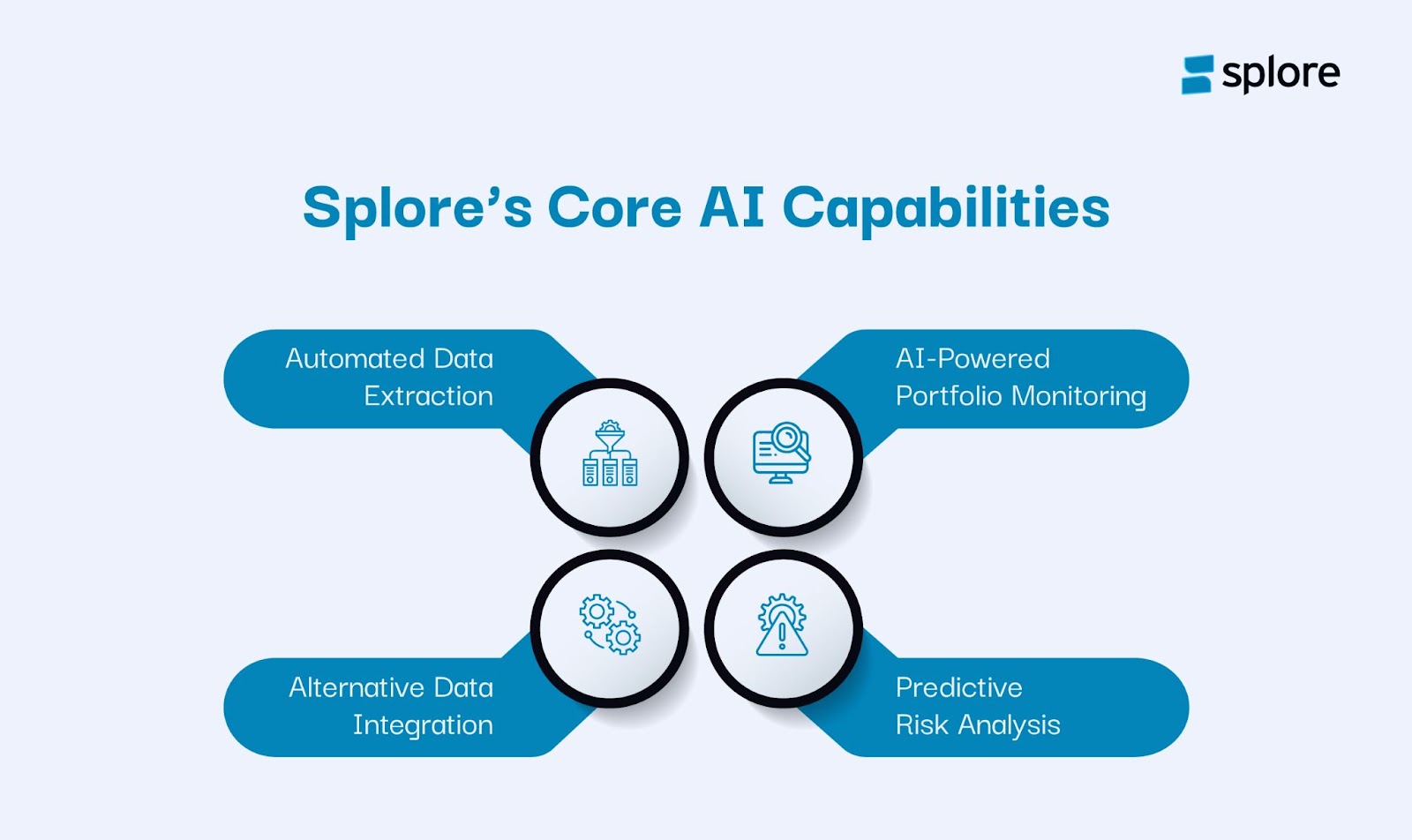 splore

Splore's Core AI Capabilities

Automated Data Extraction

AI-Powered Portfolio Monitoring

Alternative Data Integration

Predictive Risk Analysis